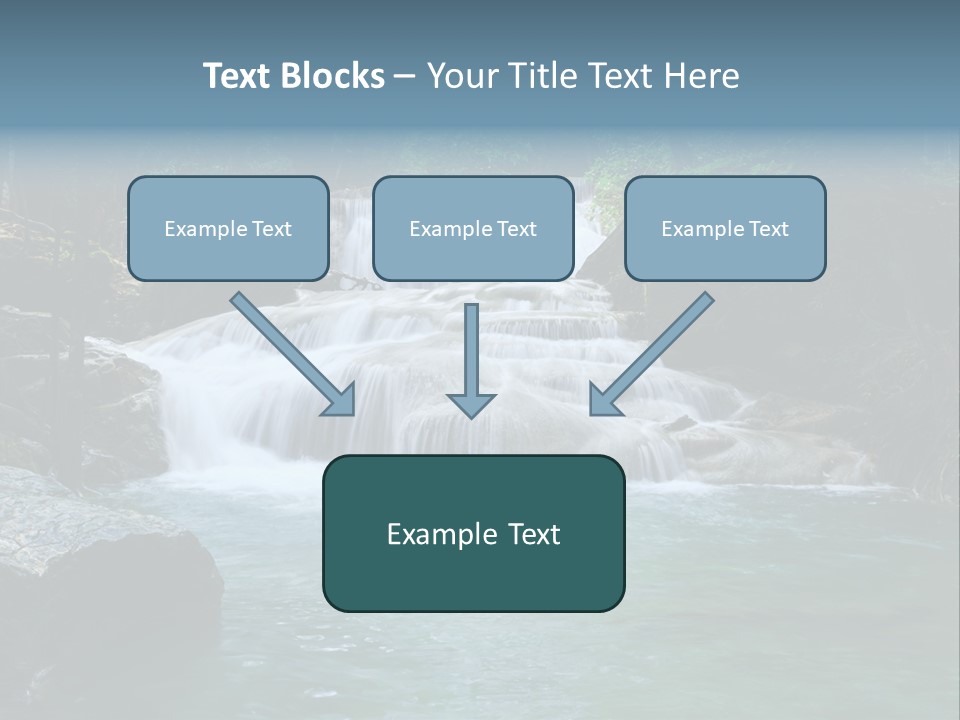 Text Blocks – Your Title Text Here

Example Text

Example Text

Example Text

Example Text